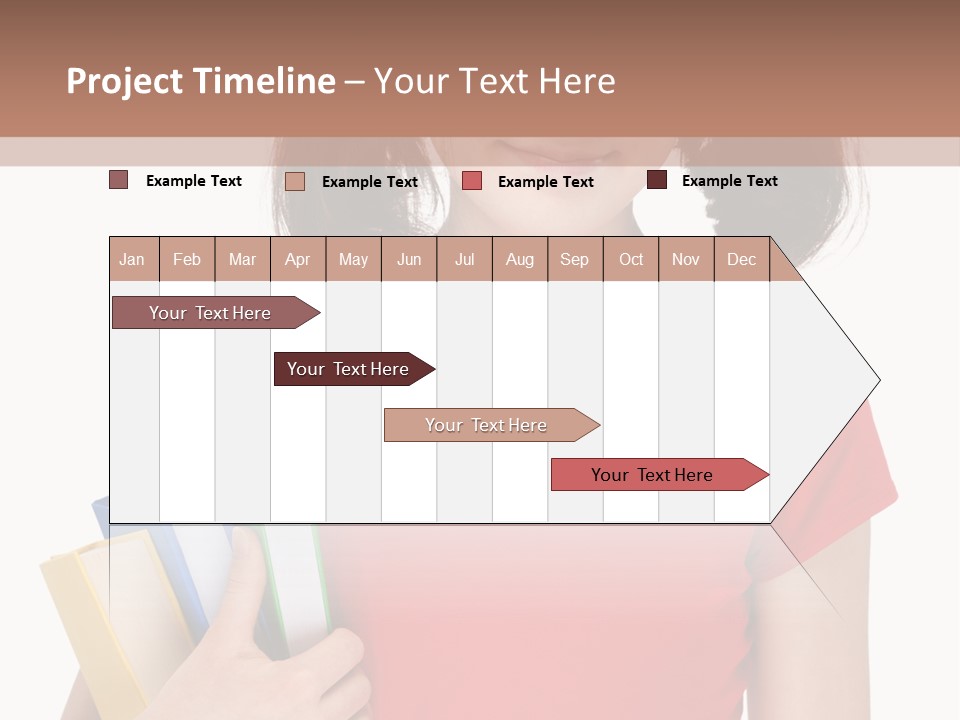 Project Timeline – Your Text Here

Example Text
Example Text
Example Text
Example Text

| Jan | Feb | Mar | Apr | May | Jun | Jul | Aug | Sep | Oct | Nov | Dec |
|---|---|---|---|---|---|---|---|---|---|---|---|

Your Text Here
Your Text Here
Your Text Here
Your Text Here